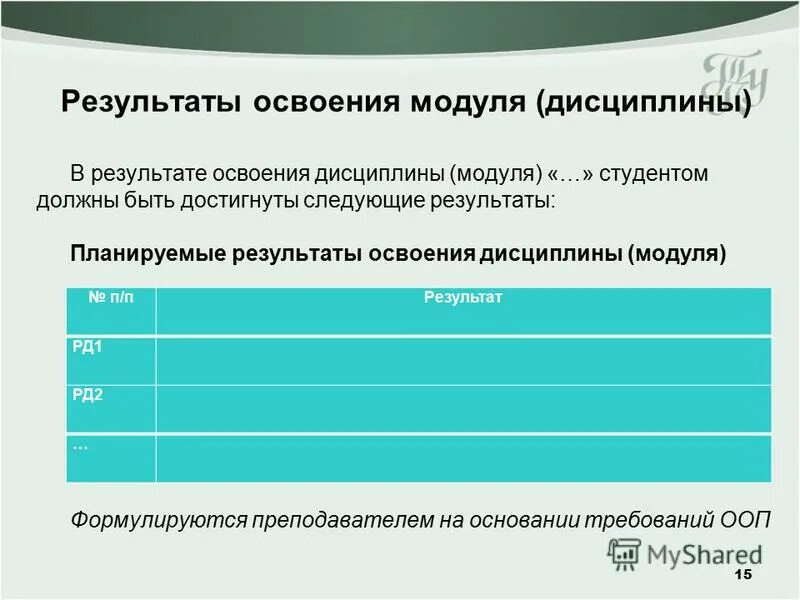 Результаты освоения модуля (дисциплины)

В результате освоения дисциплины (модуля) «…» студентом должны быть достигнуты следующие результаты:

Планируемые результаты освоения дисциплины (модуля)

| № п/п | Результат |
|---|---|
| РД1 | |
| РД2 | |
| … | |

Формулируются преподавателем на основании требований ООП

MyShared

15